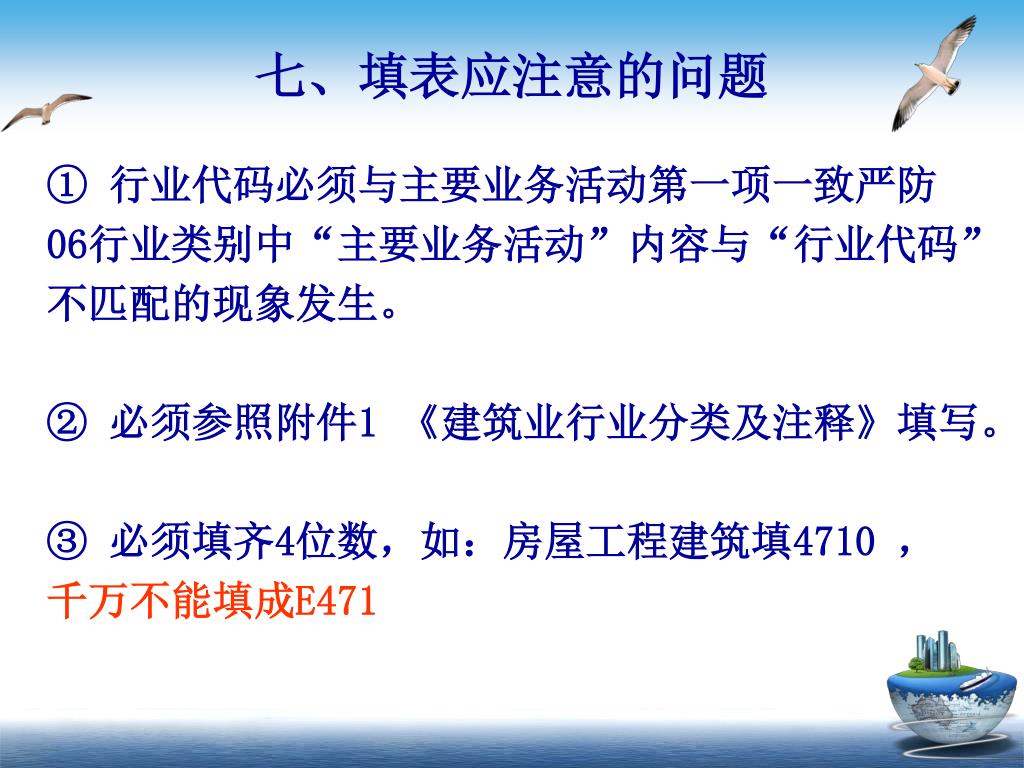 七、填表应注意的问题

① 行业代码必须与主要业务活动第一项一致严防06行业类别中“主要业务活动”内容与“行业代码”不匹配的现象发生。

② 必须参照附件1 《建筑业行业分类及注释》填写。

③ 必须填齐4位数，如：房屋工程建筑填4710 ，千万不能填成E471